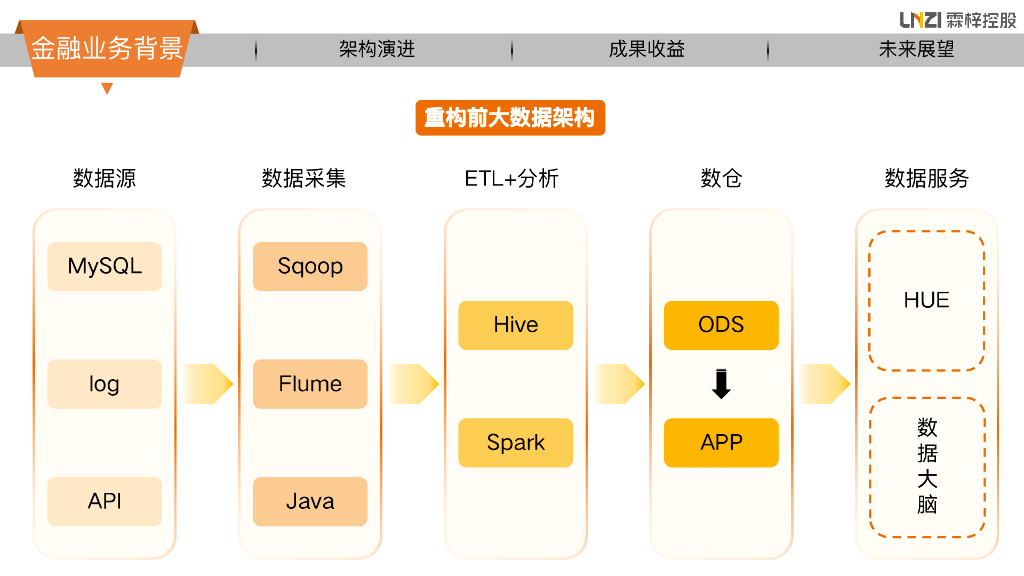 LNZI 霖梓控股

金融业务背景
架构演进
成果收益
未来展望

重构前大数据架构

数据源
MySQL
log
API

数据采集
Sqoop
Flume
Java

ETL+分析
Hive
Spark

数仓
ODS
APP

数据服务
HUE
数据大脑